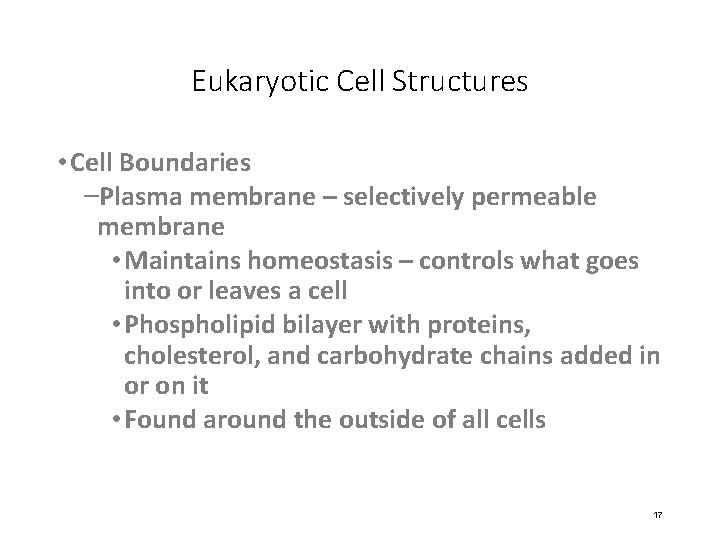 Eukaryotic Cell Structures

• Cell Boundaries

– Plasma membrane – selectively permeable membrane

• Maintains homeostasis – controls what goes into or leaves a cell

• Phospholipid bilayer with proteins, cholesterol, and carbohydrate chains added in or on it

• Found around the outside of all cells

17